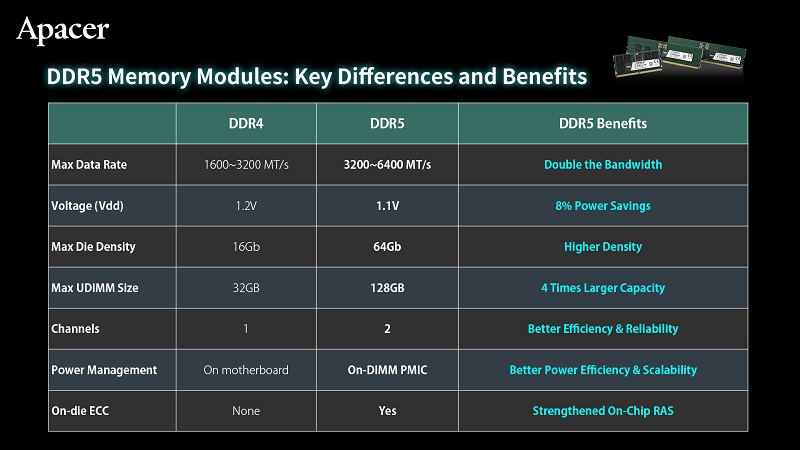 Apacer

DDR5 Memory Modules: Key Differences and Benefits

| | DDR4 | DDR5 | DDR5 Benefits |
|---|---|---|---|
| Max Data Rate | 1600~3200 MT/s | 3200~6400 MT/s | Double the Bandwidth |
| Voltage (Vdd) | 1.2V | 1.1V | 8% Power Savings |
| Max Die Density | 16Gb | 64Gb | Higher Density |
| Max UDIMM Size | 32GB | 128GB | 4 Times Larger Capacity |
| Channels | 1 | 2 | Better Efficiency & Reliability |
| Power Management | On motherboard | On-DIMM PMIC | Better Power Efficiency & Scalability |
| On-die ECC | None | Yes | Strengthened On-Chip RAS |